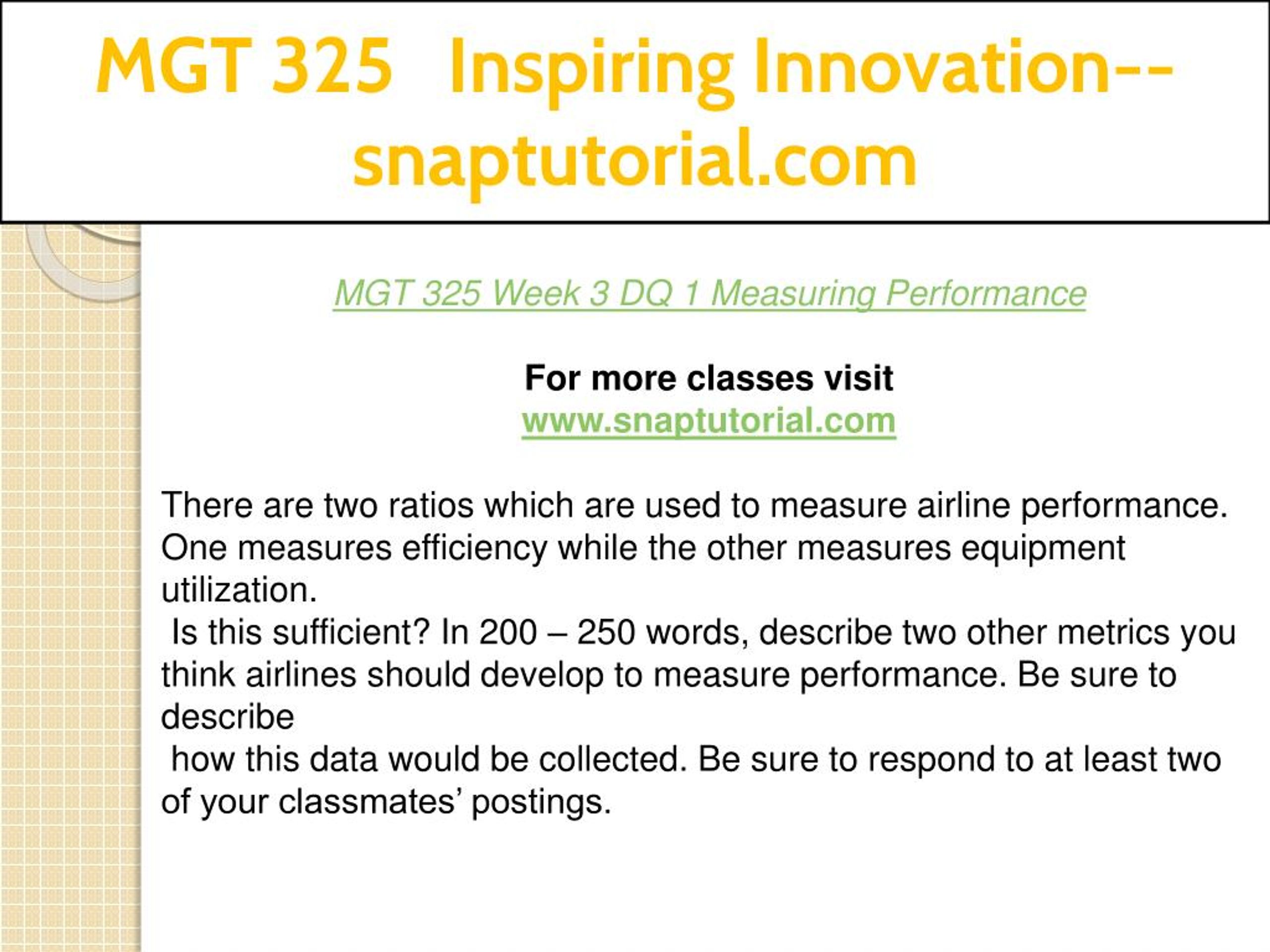 MGT 325 Inspiring Innovation--snaptutorial.com

MGT 325 Week 3 DQ 1 Measuring Performance

For more classes visit
www.snaptutorial.com

There are two ratios which are used to measure airline performance. One measures efficiency while the other measures equipment utilization.
Is this sufficient? In 200 – 250 words, describe two other metrics you think airlines should develop to measure performance. Be sure to describe
how this data would be collected. Be sure to respond to at least two of your classmates' postings.